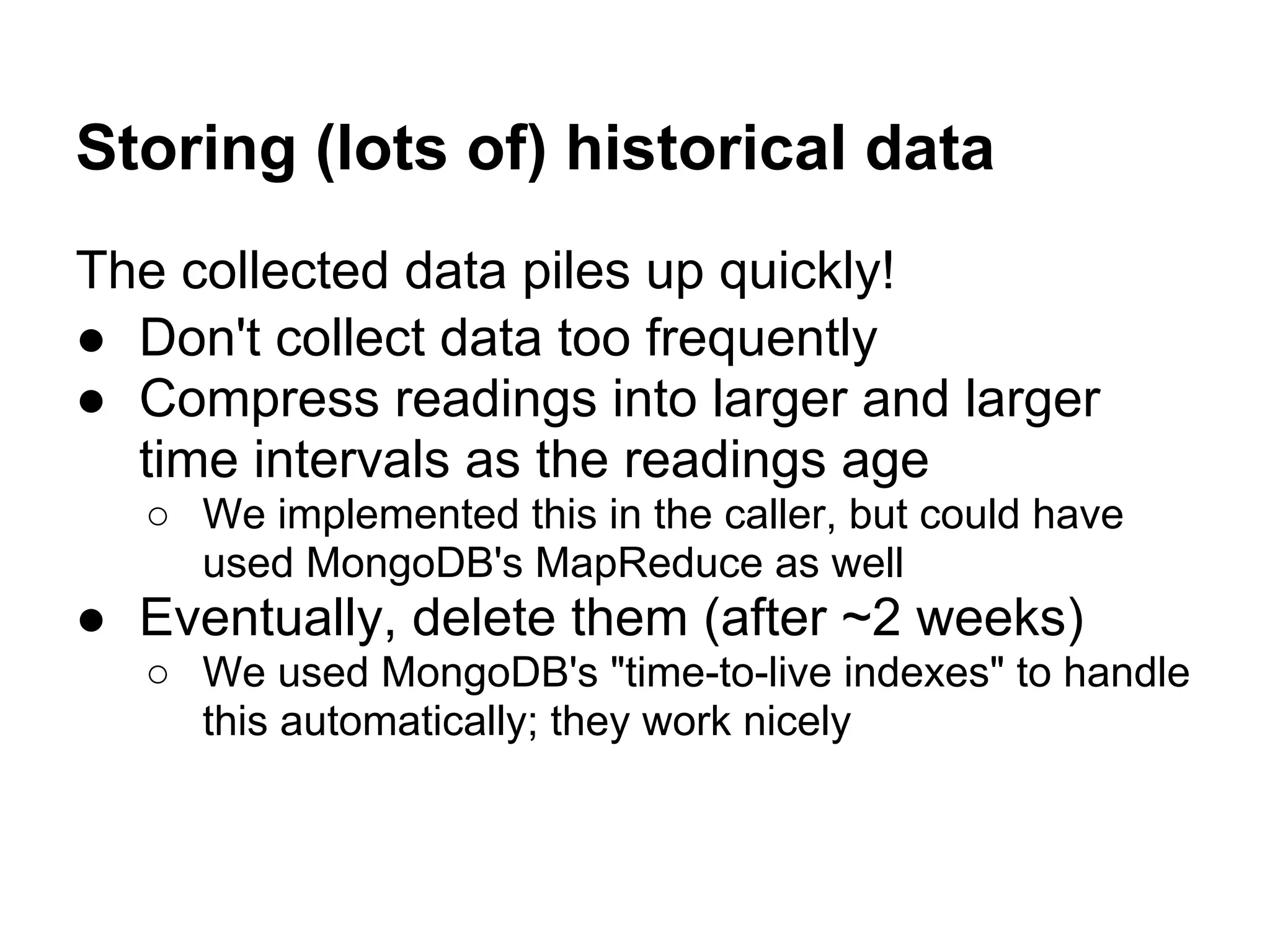 Storing (lots of) historical data

The collected data piles up quickly!
● Don't collect data too frequently
● Compress readings into larger and larger time intervals as the readings age
○ We implemented this in the caller, but could have used MongoDB's MapReduce as well
● Eventually, delete them (after ~2 weeks)
○ We used MongoDB's "time-to-live indexes" to handle this automatically; they work nicely